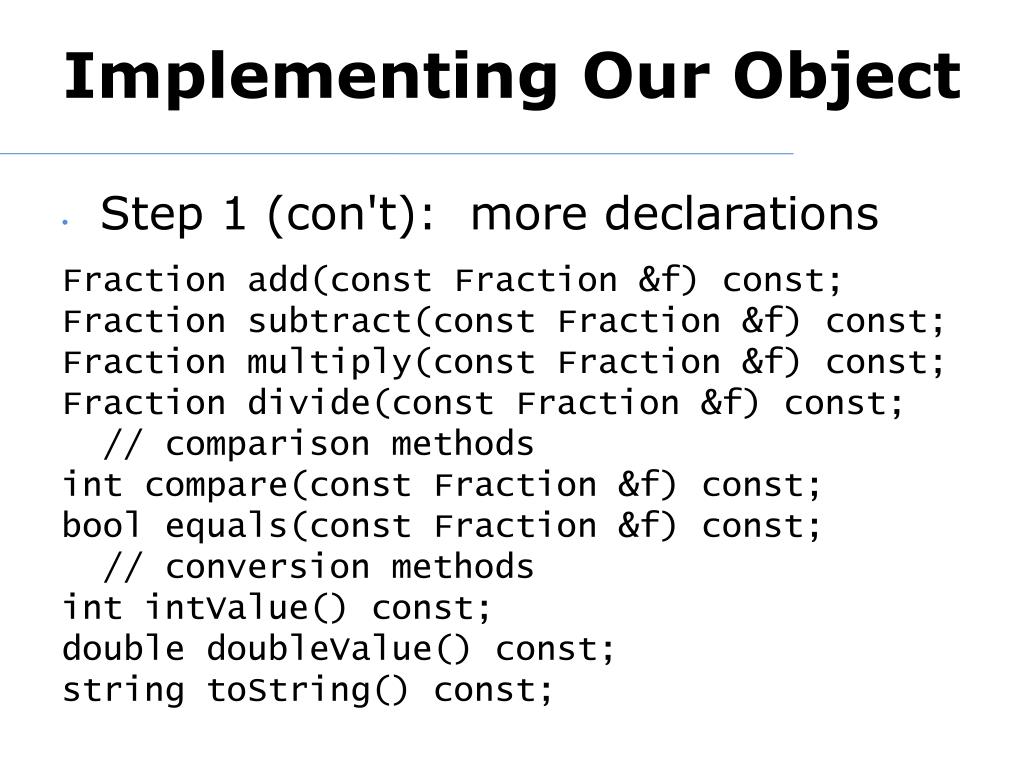 Implementing Our Object

• Step 1 (con't): more declarations

Fraction add(const Fraction &f) const;
Fraction subtract(const Fraction &f) const;
Fraction multiply(const Fraction &f) const;
Fraction divide(const Fraction &f) const;
  // comparison methods
int compare(const Fraction &f) const;
bool equals(const Fraction &f) const;
  // conversion methods
int intValue() const;
double doubleValue() const;
string toString() const;